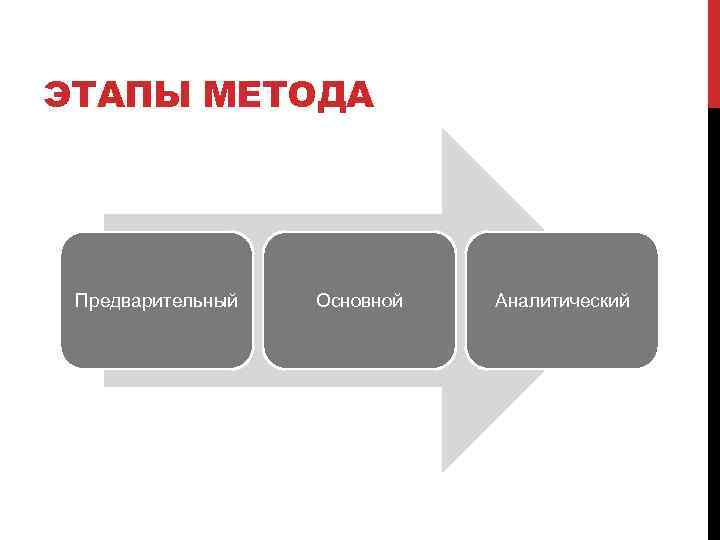 ЭТАПЫ МЕТОДА

Предварительный

Основной

Аналитический